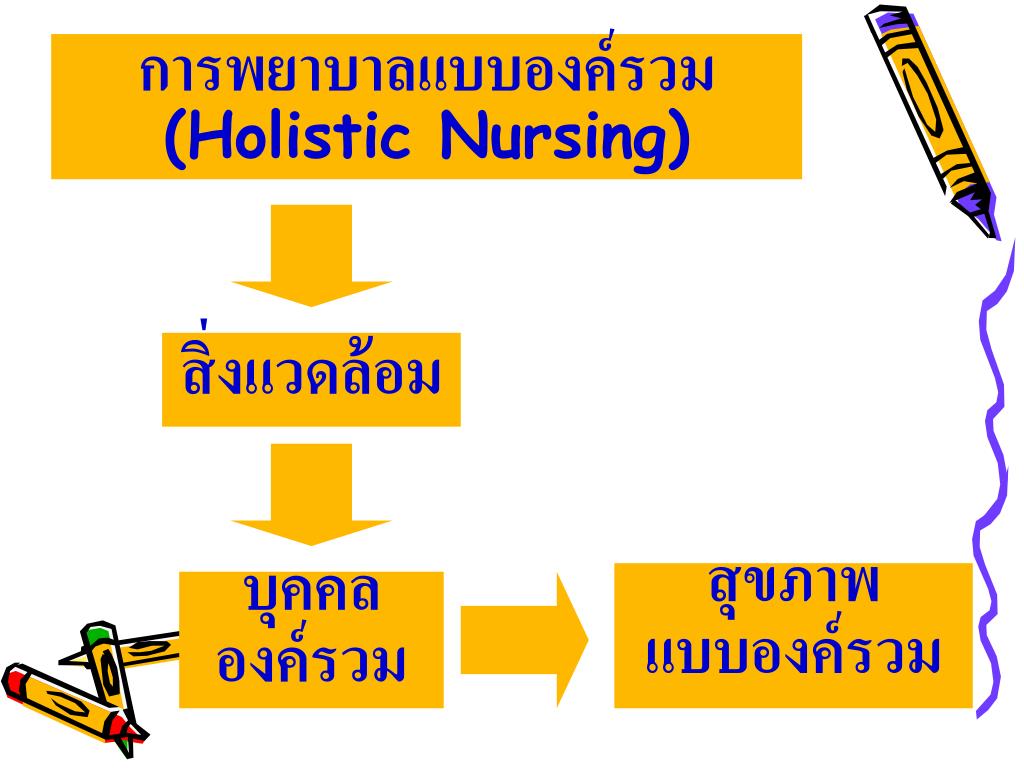 การพยาบาลแบบองค์รวม
(Holistic Nursing)

สิ่งแวดล้อม

บุคคล
องค์รวม

สุขภาพ
แบบองค์รวม